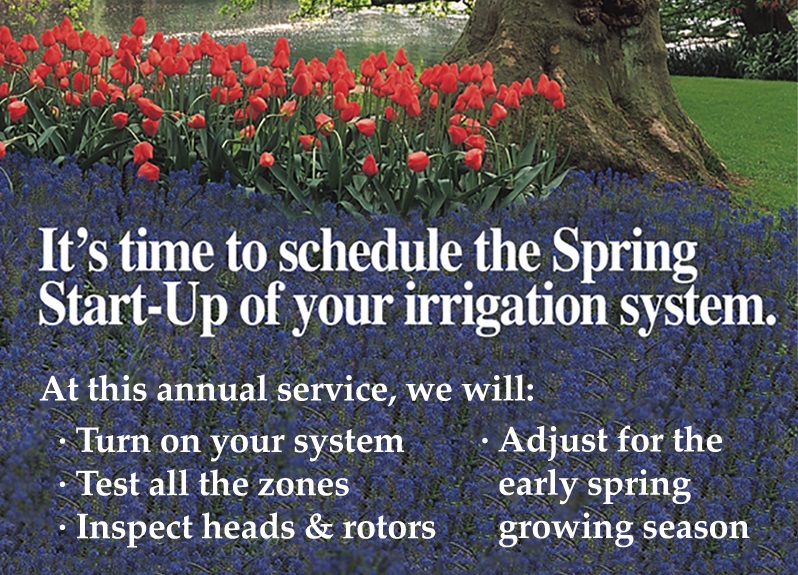 It's time to schedule the Spring Start-Up of your irrigation system.

At this annual service, we will:

· Turn on your system
· Test all the zones
· Inspect heads & rotors

· Adjust for the early spring growing season